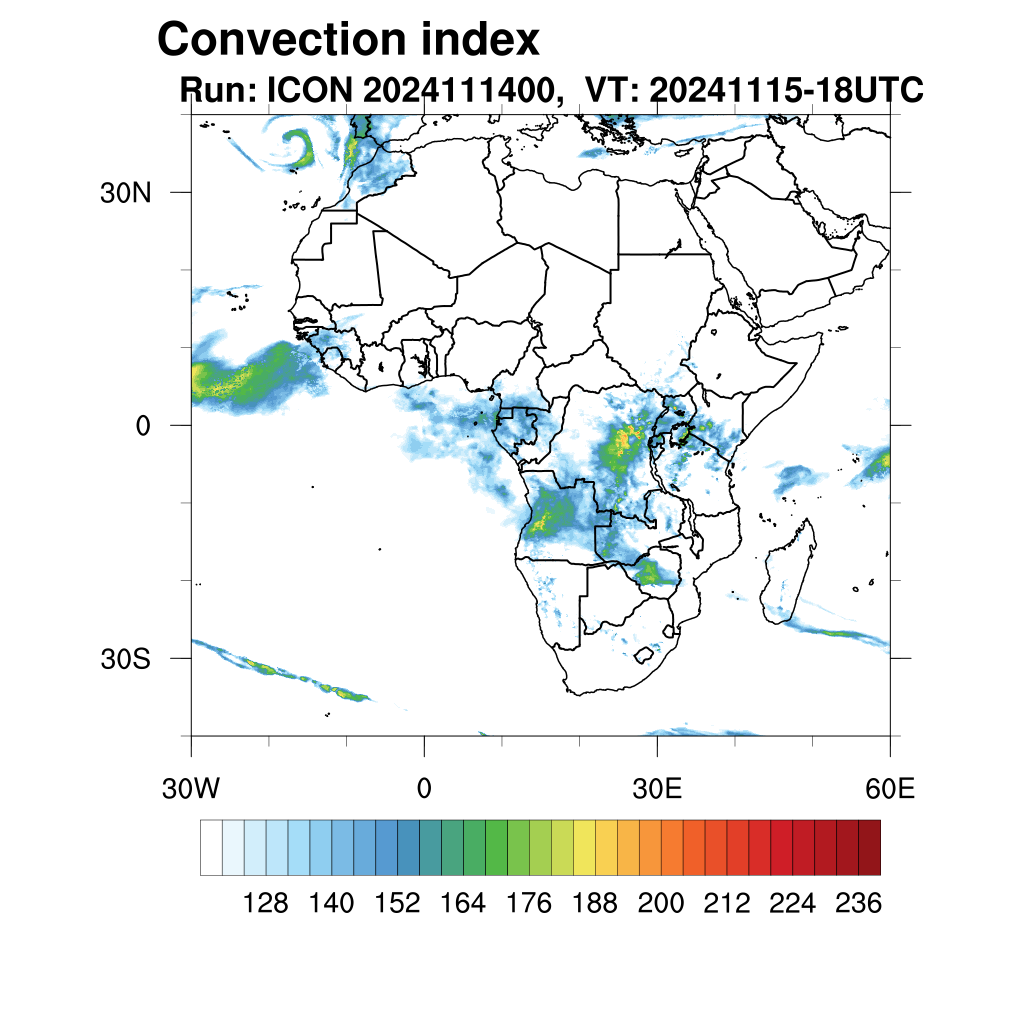 Convection index
Run: ICON 2024111400, VT: 20241115-18UTC

30N
0
30S
30W
0
30E
60E

128 140 152 164 176 188 200 212 224 236